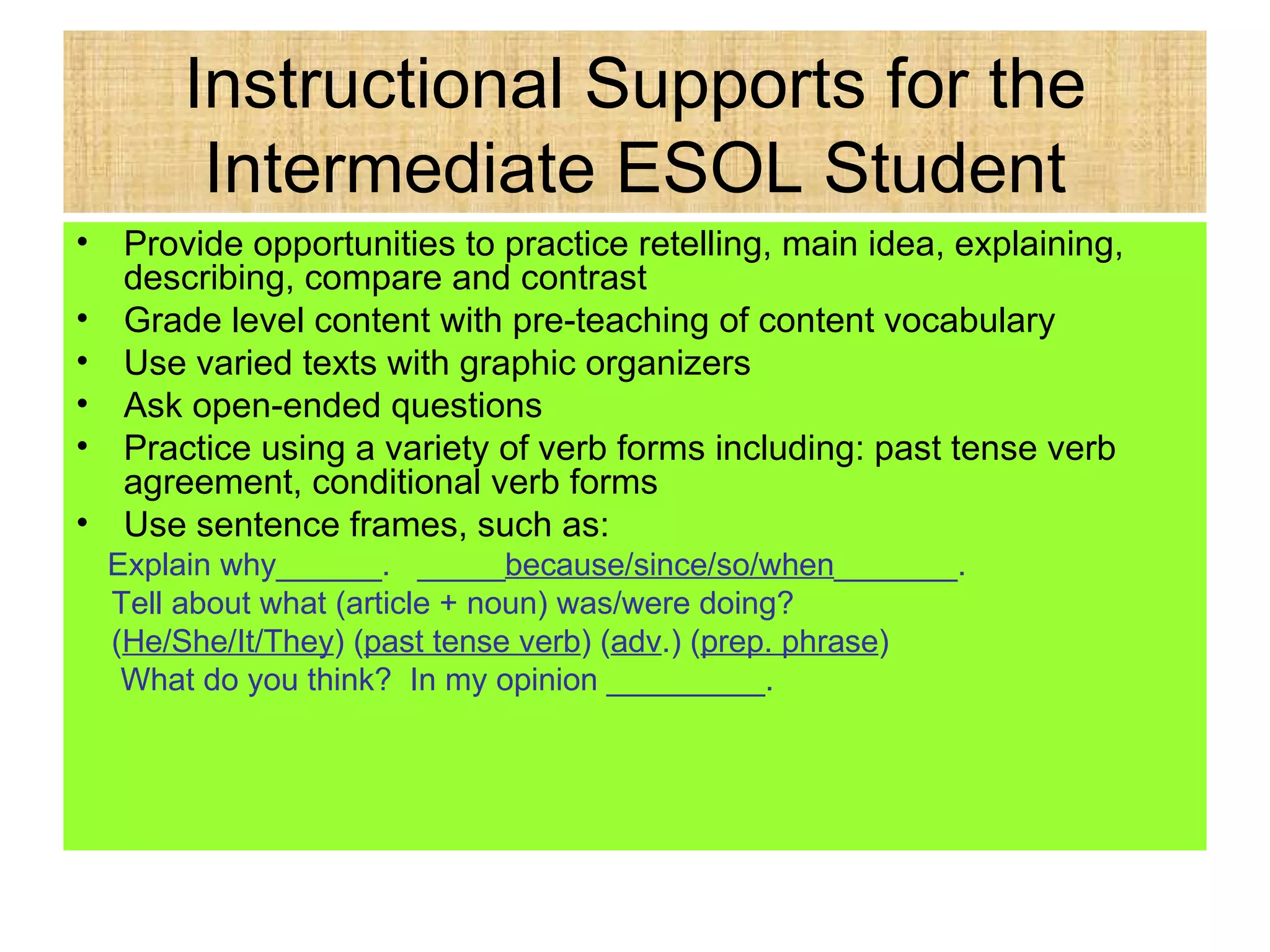 Instructional Supports for the Intermediate ESOL Student

• Provide opportunities to practice retelling, main idea, explaining, describing, compare and contrast
• Grade level content with pre-teaching of content vocabulary
• Use varied texts with graphic organizers
• Ask open-ended questions
• Practice using a variety of verb forms including: past tense verb agreement, conditional verb forms
• Use sentence frames, such as:

Explain why______. _____because/since/so/when_______.
Tell about what (article + noun) was/were doing?
(He/She/It/They) (past tense verb) (adv.) (prep. phrase)
What do you think? In my opinion _________.